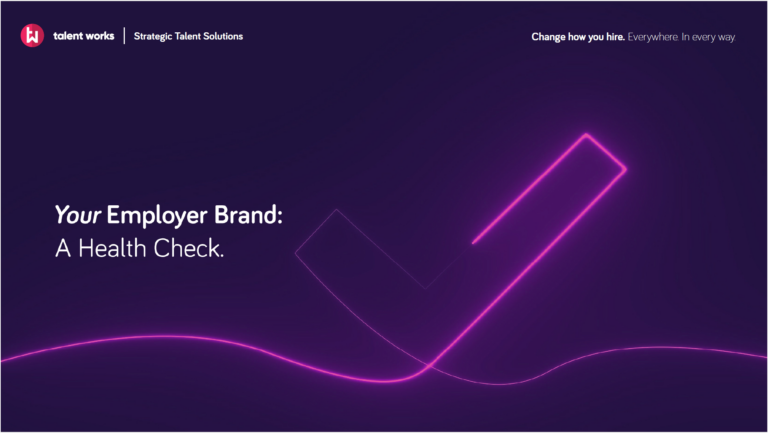 talent works | Strategic Talent Solutions

Change how you hire. Everywhere. In every way.

Your Employer Brand:
A Health Check.